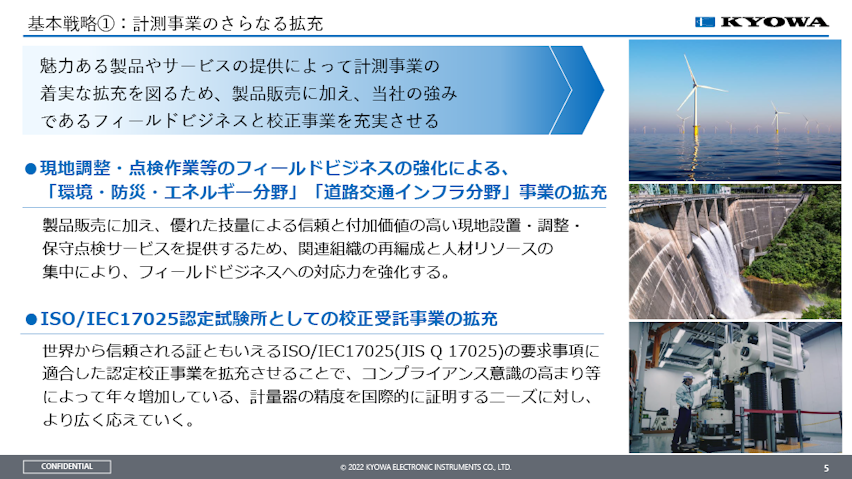 基本戦略①：計測事業のさらなる拡充

KYOWA

魅力ある製品やサービスの提供によって計測事業の着実な拡充を図るため、製品販売に加え、当社の強みであるフィールドビジネスと校正事業を充実させる

●現地調整・点検作業等のフィールドビジネスの強化による、「環境・防災・エネルギー分野」「道路交通インフラ分野」事業の拡充

製品販売に加え、優れた技量による信頼と付加価値の高い現地設置・調整・保守点検サービスを提供するため、関連組織の再編成と人材リソースの集中により、フィールドビジネスへの対応力を強化する。

●ISO/IEC17025認定試験所としての校正受託事業の拡充

世界から信頼される証ともいえるISO/IEC17025(JIS Q 17025)の要求事項に適合した認定校正事業を拡充させることで、コンプライアンス意識の高まり等によって年々増加している、計量器の精度を国際的に証明するニーズに対し、より広く応えていく。

CONFIDENTIAL

© 2022 KYOWA ELECTRONIC INSTRUMENTS CO., LTD.

5